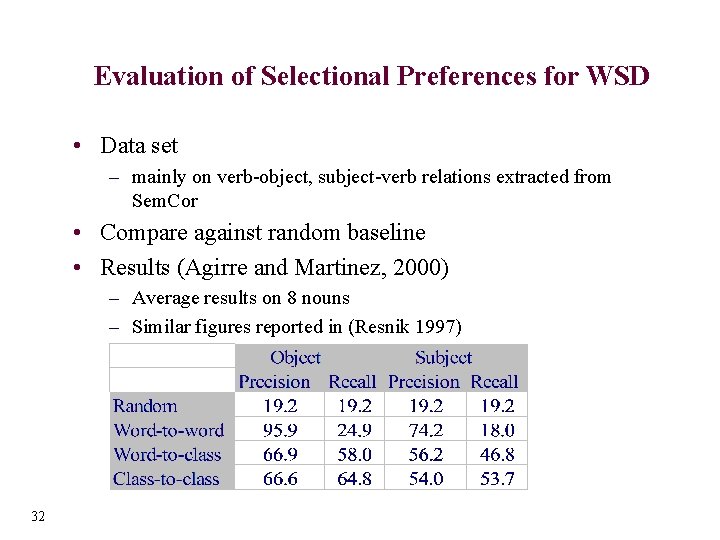 Evaluation of Selectional Preferences for WSD

• Data set
 – mainly on verb-object, subject-verb relations extracted from SemCor
• Compare against random baseline
• Results (Agirre and Martinez, 2000)
 – Average results on 8 nouns
 – Similar figures reported in (Resnik 1997)

| | Object | | Subject | |
|---|---|---|---|---|
| | Precision | Recall | Precision | Recall |
| Random | 19.2 | 19.2 | 19.2 | 19.2 |
| Word-to-word | 95.9 | 24.9 | 74.2 | 18.0 |
| Word-to-class | 66.9 | 58.0 | 56.2 | 46.8 |
| Class-to-class | 66.6 | 64.8 | 54.0 | 53.7 |

32